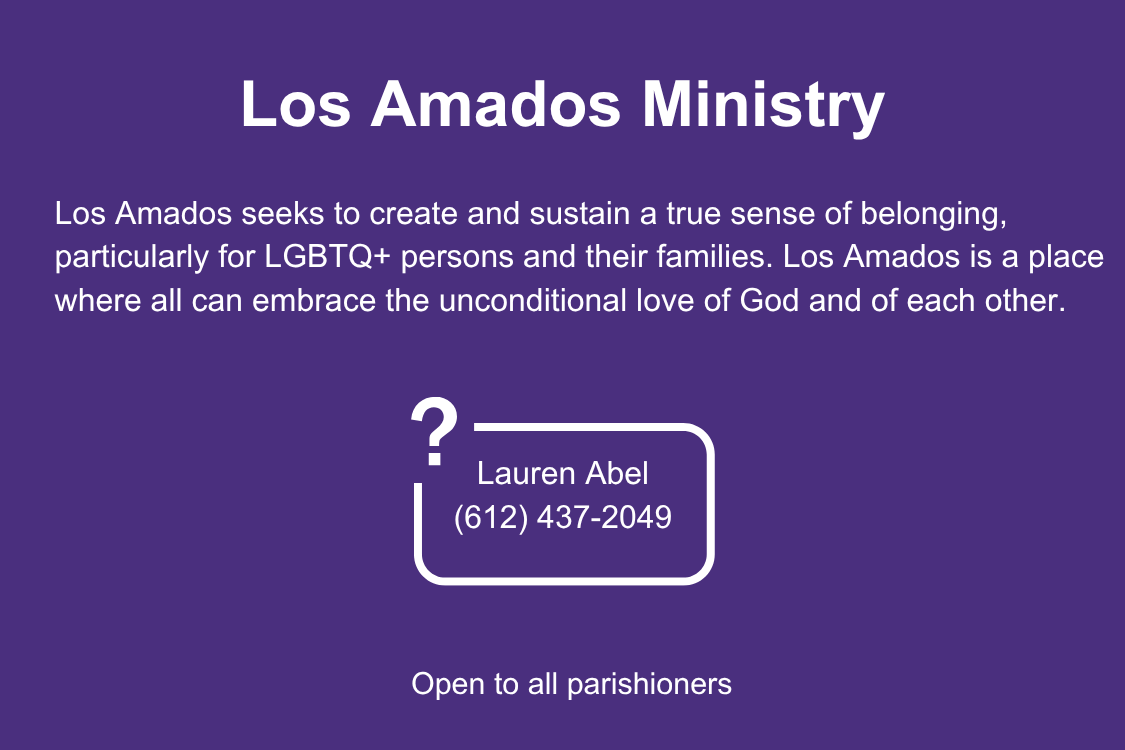 Los Amados Ministry

Los Amados seeks to create and sustain a true sense of belonging, particularly for LGBTQ+ persons and their families. Los Amados is a place where all can embrace the unconditional love of God and of each other.

?

Lauren Abel
(612) 437-2049

Open to all parishioners